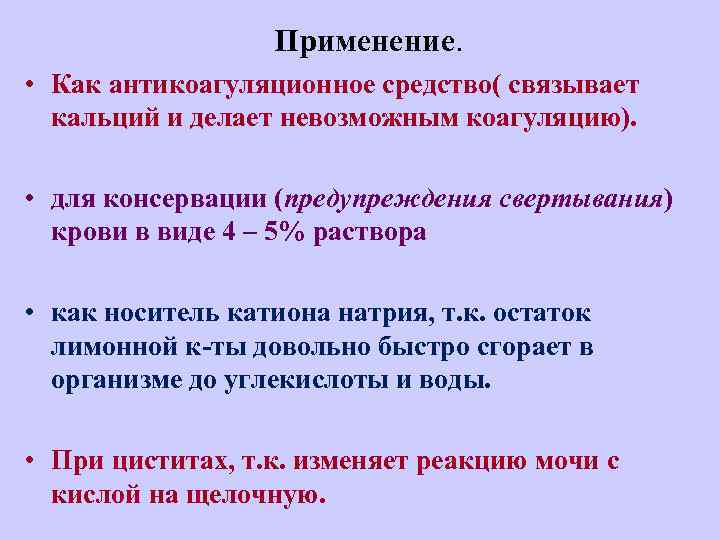 Применение.

• Как антикоагуляционное средство( связывает кальций и делает невозможным коагуляцию).

• для консервации (предупреждения свертывания) крови в виде 4 – 5% раствора

• как носитель катиона натрия, т.к. остаток лимонной к-ты довольно быстро сгорает в организме до углекислоты и воды.

• При циститах, т.к. изменяет реакцию мочи с кислой на щелочную.